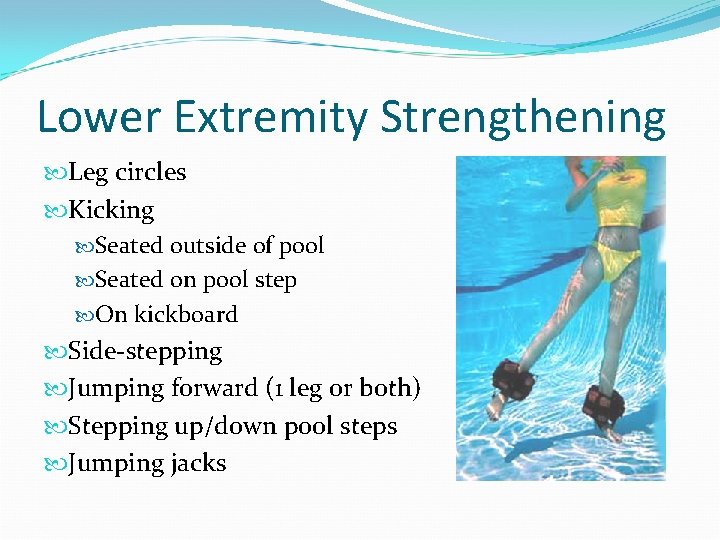 Lower Extremity Strengthening

Leg circles

Kicking

Seated outside of pool

Seated on pool step

On kickboard

Side-stepping

Jumping forward (1 leg or both)

Stepping up/down pool steps

Jumping jacks